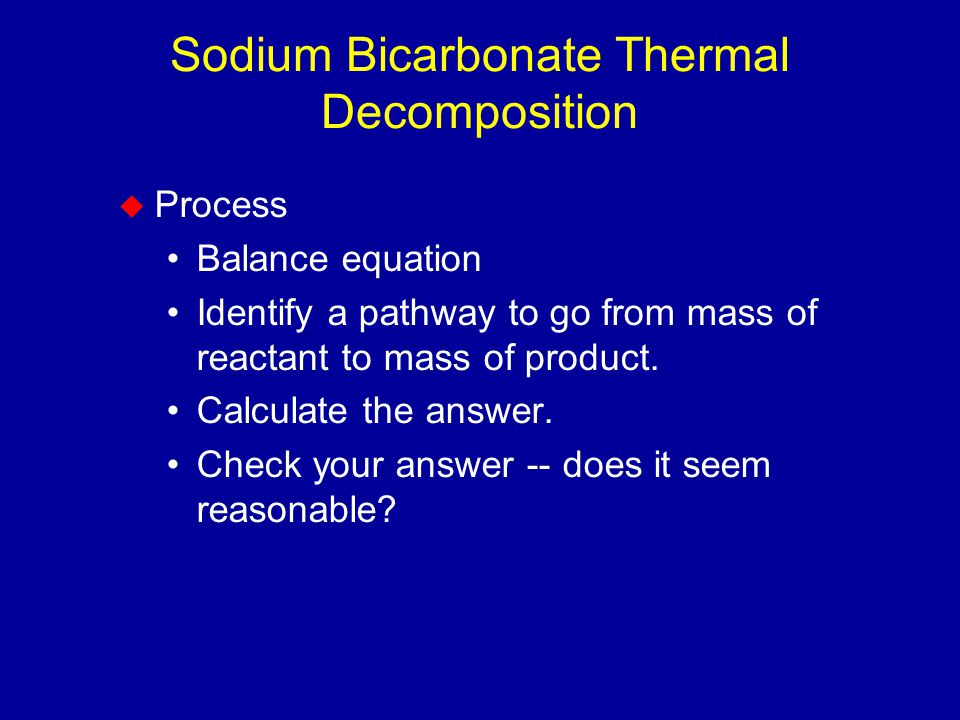 Sodium Bicarbonate Thermal Decomposition

Process

• Balance equation

• Identify a pathway to go from mass of reactant to mass of product.

• Calculate the answer.

• Check your answer -- does it seem reasonable?